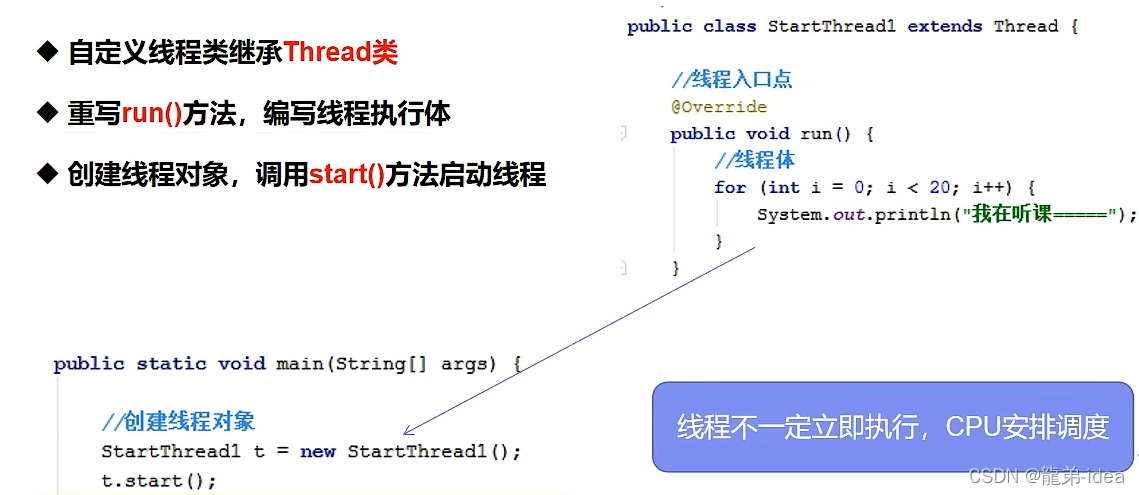 ◆ 自定义线程类继承Thread类

◆ 重写run()方法，编写线程执行体

◆ 创建线程对象，调用start()方法启动线程

public class StartThread1 extends Thread {

//线程入口点
@Override
public void run() {
//线程体
for (int i = 0; i < 20; i++) {
System.out.println("我在听课=====");
}
}

public static void main(String[] args) {

//创建线程对象
StartThread1 t = new StartThread1();
t.start();

线程不一定立即执行，CPU安排调度

CSDN @龍弟-idea